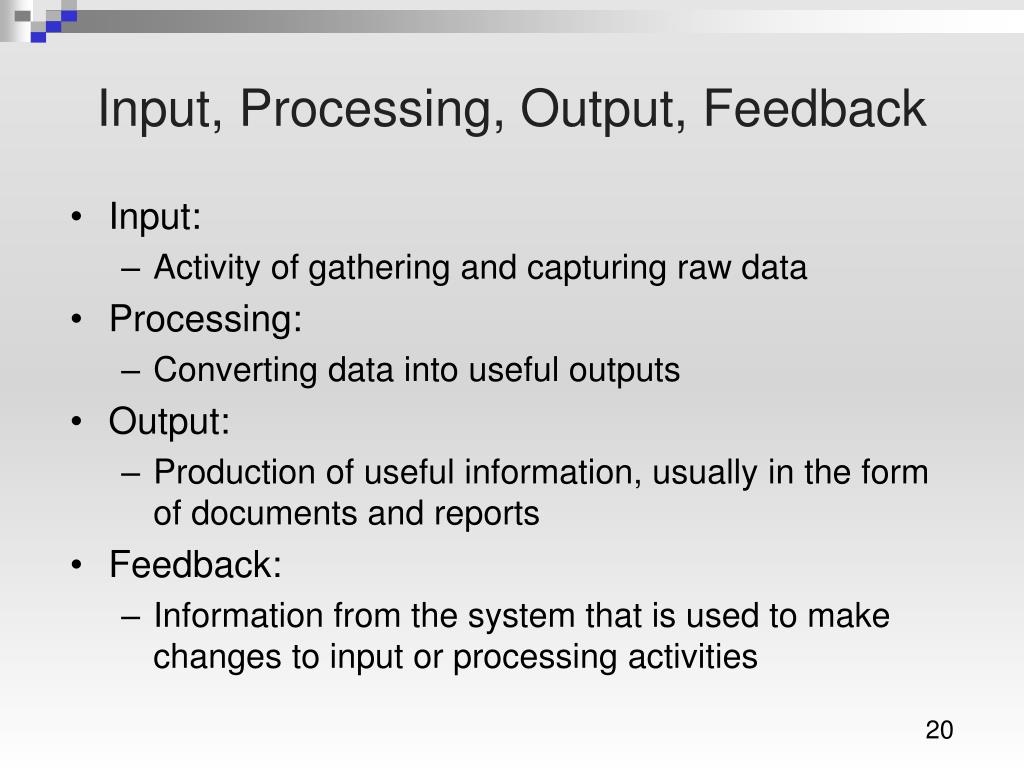 Input, Processing, Output, Feedback

• Input:
– Activity of gathering and capturing raw data
• Processing:
– Converting data into useful outputs
• Output:
– Production of useful information, usually in the form of documents and reports
• Feedback:
– Information from the system that is used to make changes to input or processing activities

20